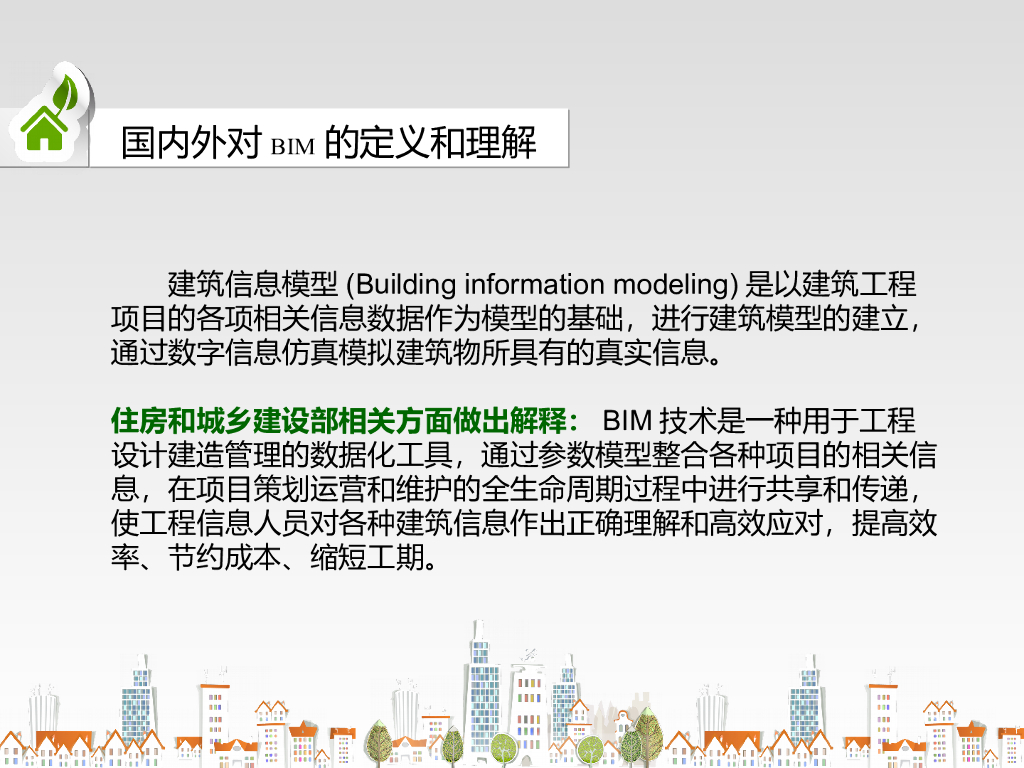 国内外对 BIM 的定义和理解

建筑信息模型 (Building information modeling) 是以建筑工程项目的各项相关信息数据作为模型的基础，进行建筑模型的建立，通过数字信息仿真模拟建筑物所具有的真实信息。

住房和城乡建设部相关方面做出解释： BIM 技术是一种用于工程设计建造管理的数据化工具，通过参数模型整合各种项目的相关信息，在项目策划运营和维护的全生命周期过程中进行共享和传递，使工程信息人员对各种建筑信息作出正确理解和高效应对，提高效率、节约成本、缩短工期。